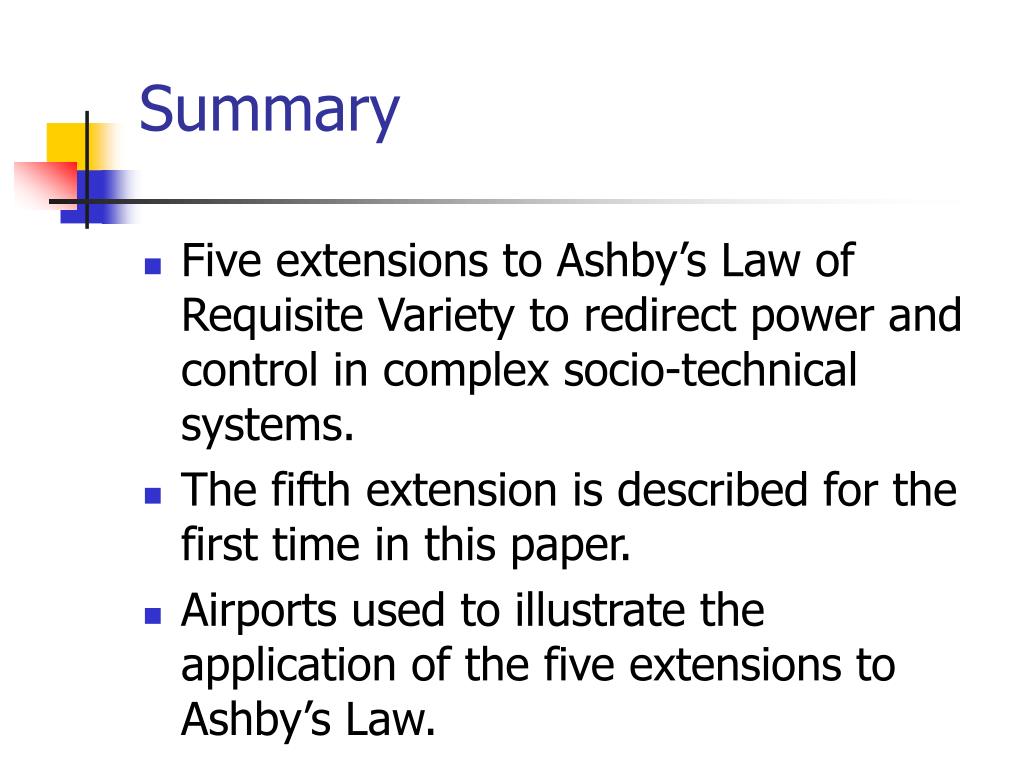 Summary

- Five extensions to Ashby’s Law of Requisite Variety to redirect power and control in complex socio-technical systems.
- The fifth extension is described for the first time in this paper.
- Airports used to illustrate the application of the five extensions to Ashby’s Law.